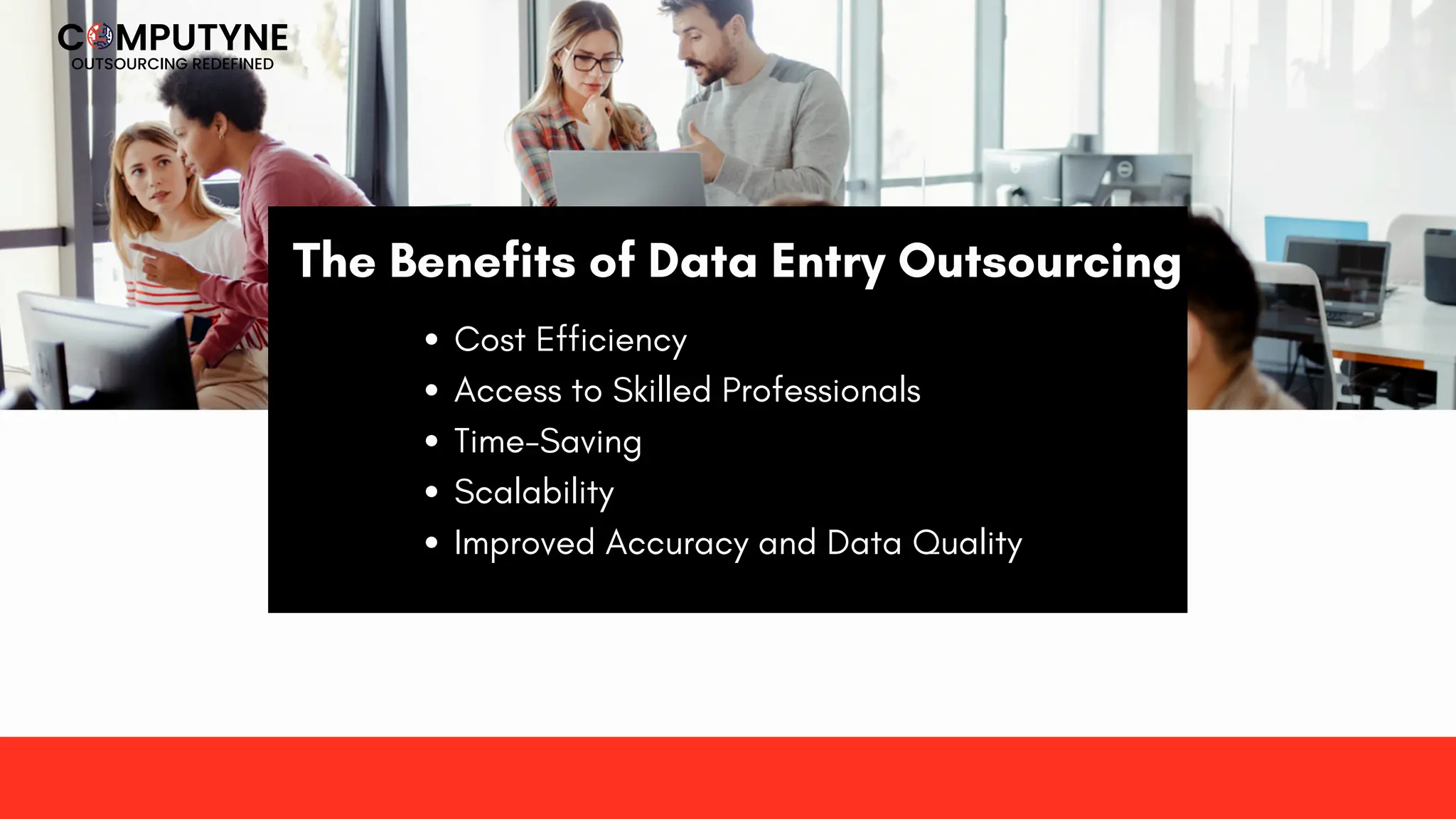 COMPUTYNE
OUTSOURCING REDEFINED

The Benefits of Data Entry Outsourcing

• Cost Efficiency
• Access to Skilled Professionals
• Time-Saving
• Scalability
• Improved Accuracy and Data Quality